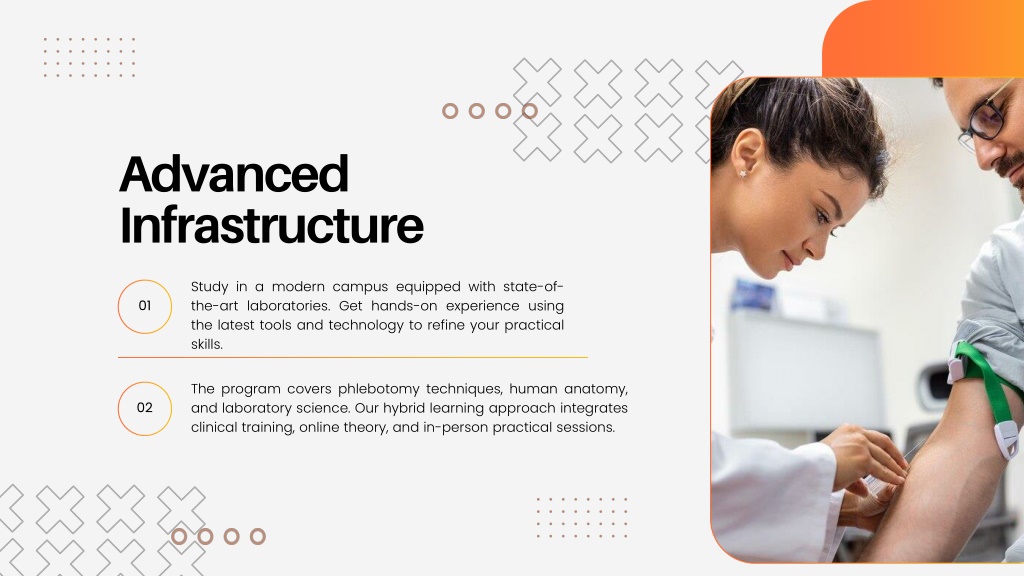 Advanced Infrastructure

01

Study in a modern campus equipped with state-of-the-art laboratories. Get hands-on experience using the latest tools and technology to refine your practical skills.

02

The program covers phlebotomy techniques, human anatomy, and laboratory science. Our hybrid learning approach integrates clinical training, online theory, and in-person practical sessions.